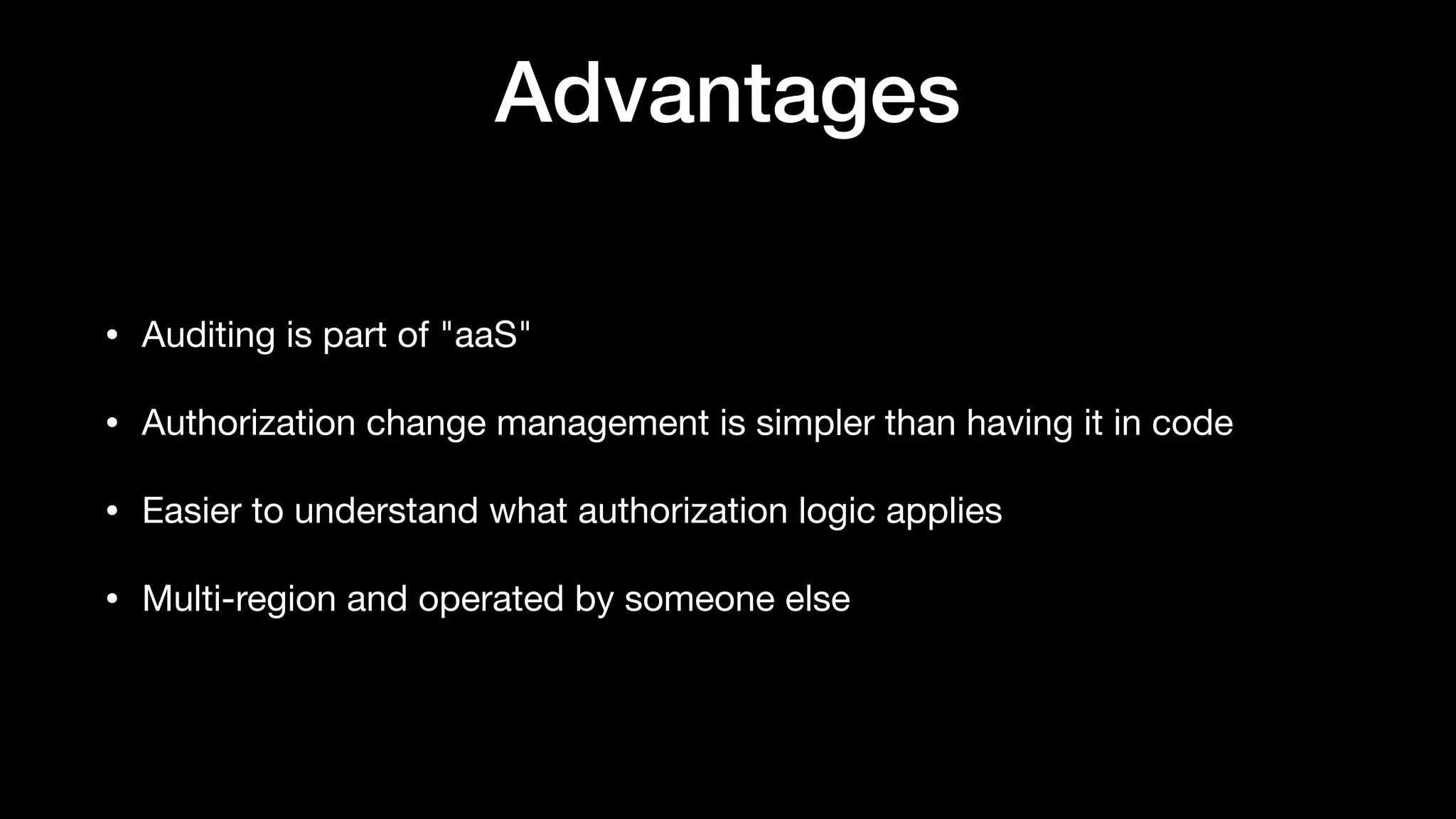 Advantages

• Auditing is part of "aaS"

• Authorization change management is simpler than having it in code

• Easier to understand what authorization logic applies

• Multi-region and operated by someone else